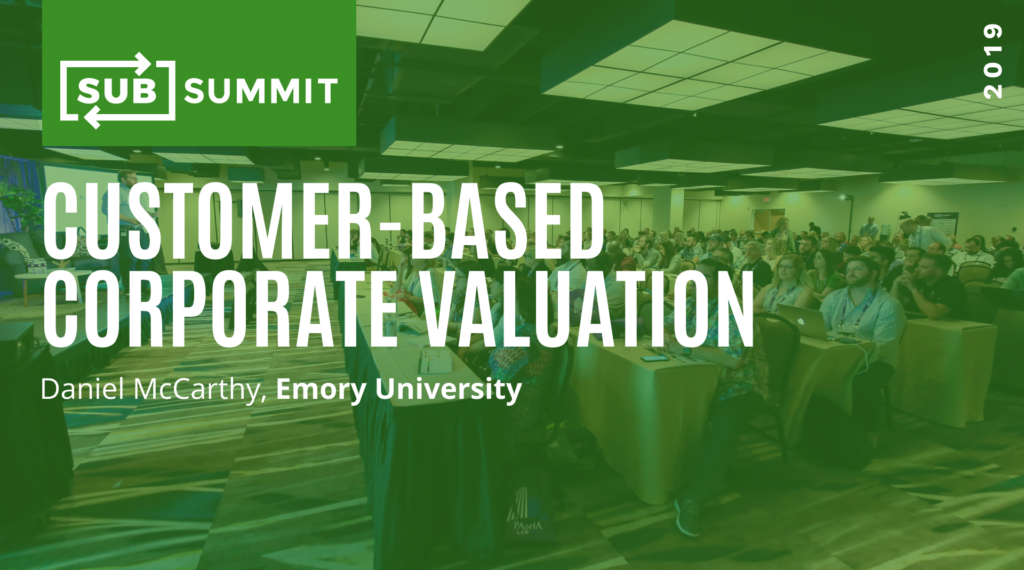 SUB SUMMIT

2019

CUSTOMER-BASED CORPORATE VALUATION

Daniel McCarthy, Emory University